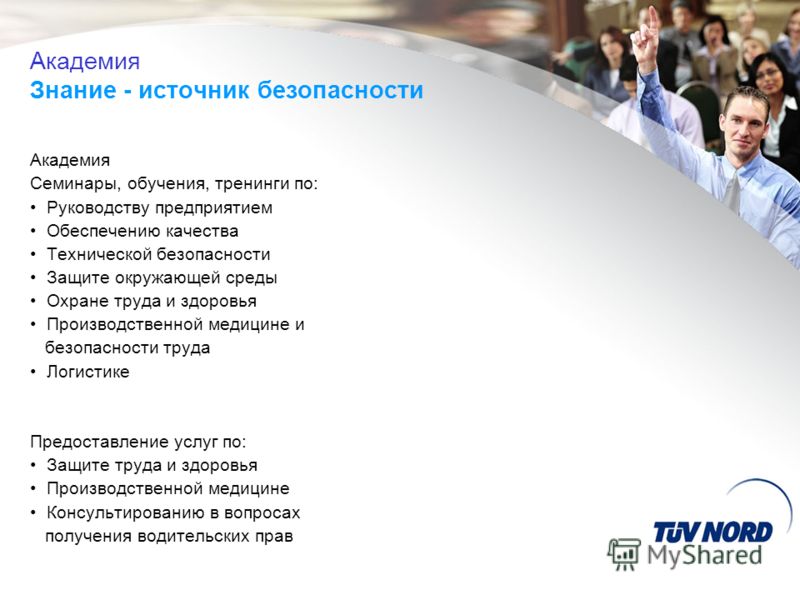 Академия
Знание - источник безопасности

Академия
Семинары, обучения, тренинги по:
• Руководству предприятием
• Обеспечению качества
• Технической безопасности
• Защите окружающей среды
• Охране труда и здоровья
• Производственной медицине и безопасности труда
• Логистике

Предоставление услуг по:
• Защите труда и здоровья
• Производственной медицине
• Консультированию в вопросах получения водительских прав

TÜV NORD
MyShared